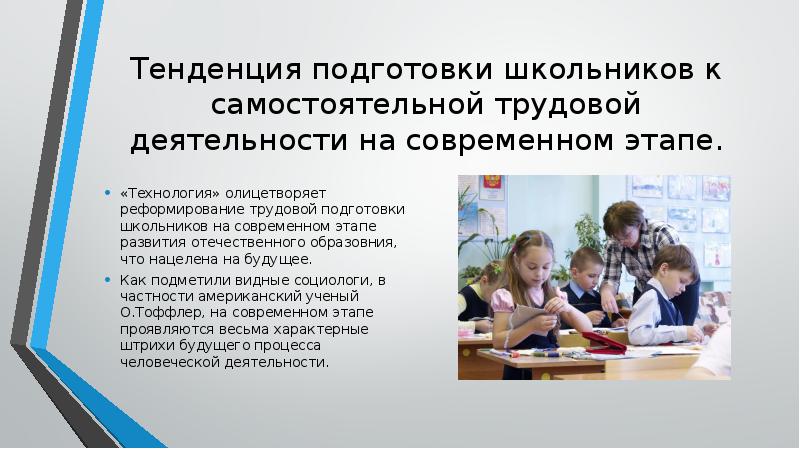 Тенденция подготовки школьников к самостоятельной трудовой деятельности на современном этапе.

• «Технология» олицетворяет реформирование трудовой подготовки школьников на современном этапе развития отечественного образовния, что нацелена на будущее.

• Как подметили видные социологи, в частности американский ученый О.Тоффлер, на современном этапе проявляются весьма характерные штрихи будущего процесса человеческой деятельности.